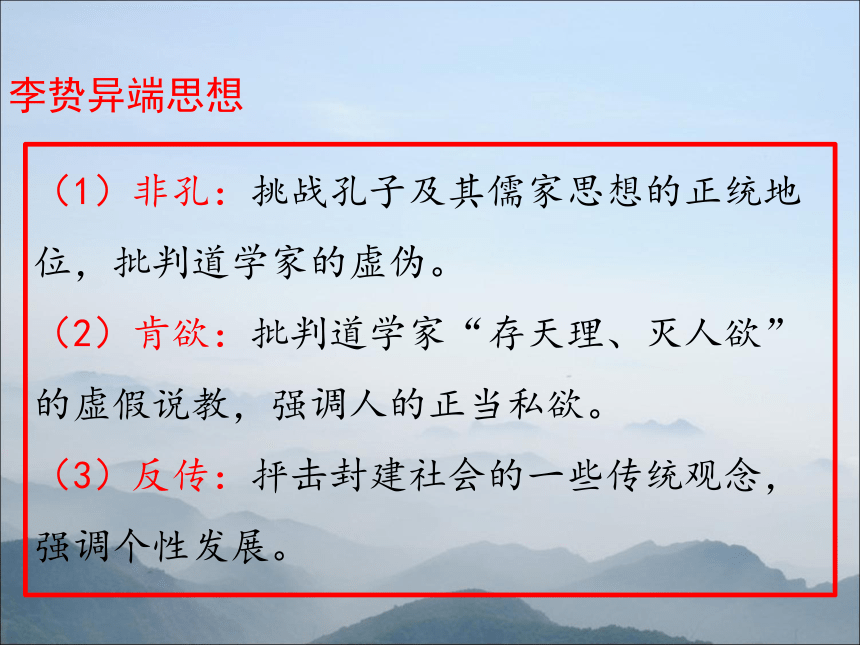 李贽异端思想

（1）非孔：挑战孔子及其儒家思想的正统地位，批判道学家的虚伪。

（2）肯欲：批判道学家“存天理、灭人欲”的虚假说教，强调人的正当私欲。

（3）反传：抨击封建社会的一些传统观念，强调个性发展。